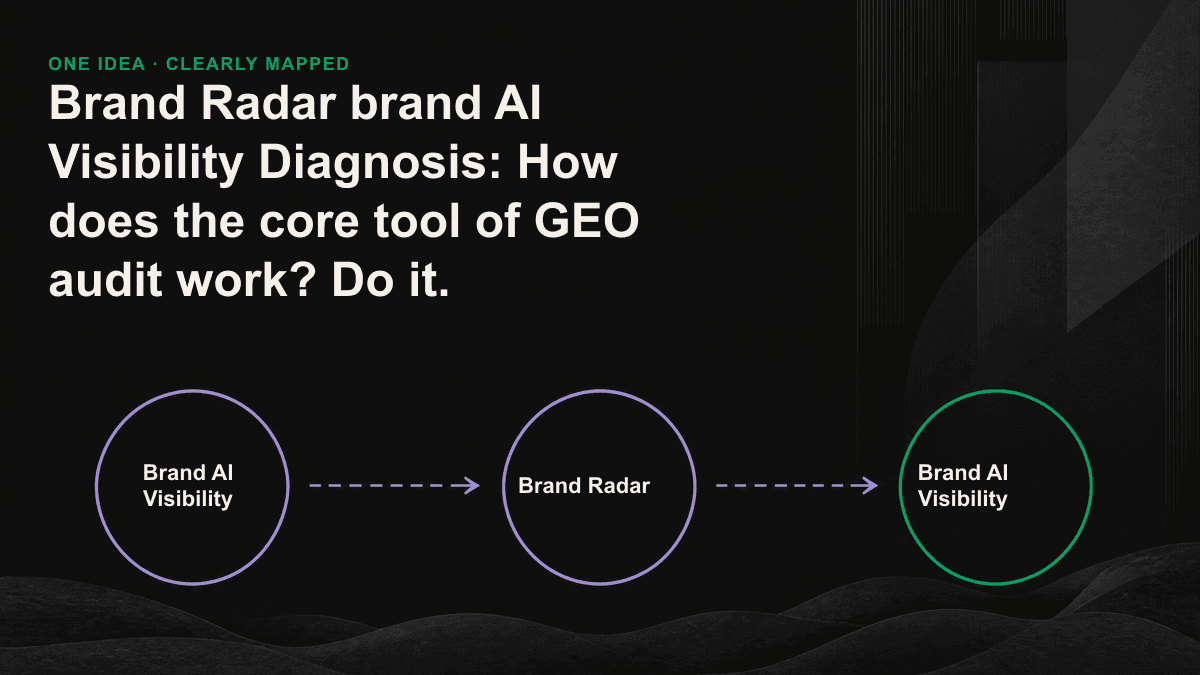 ONE IDEA · CLEARLY MAPPED

Brand Radar brand AI Visibility Diagnosis: How does the core tool of GEO audit work? Do it.

Brand AI Visibility

Brand Radar

Brand AI Visibility